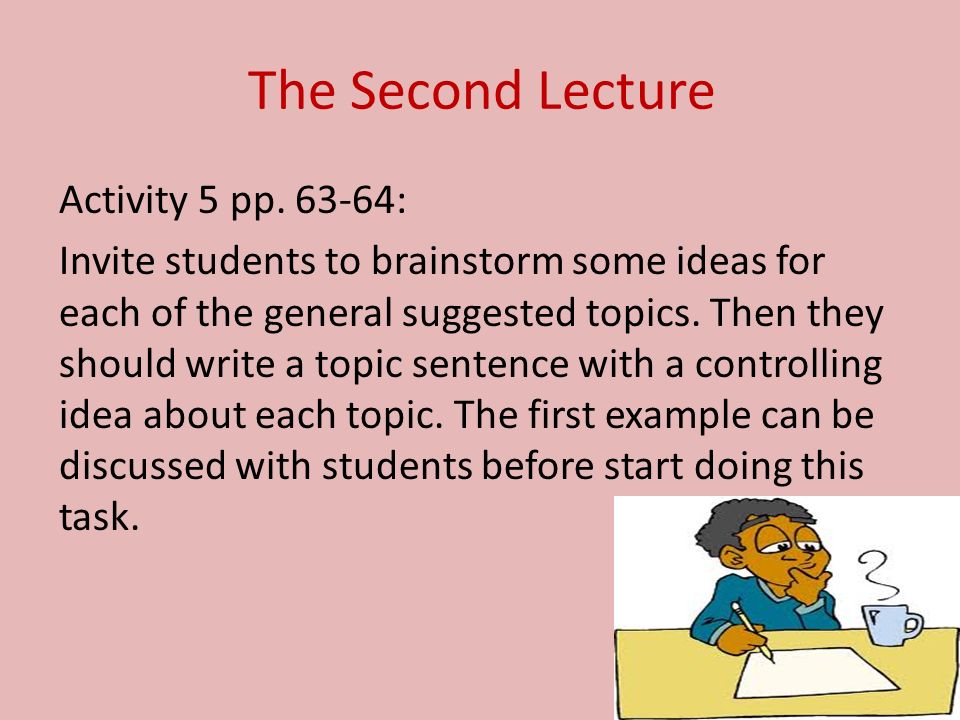 The Second Lecture

Activity 5 pp. 63-64:

Invite students to brainstorm some ideas for each of the general suggested topics. Then they should write a topic sentence with a controlling idea about each topic. The first example can be discussed with students before start doing this task.